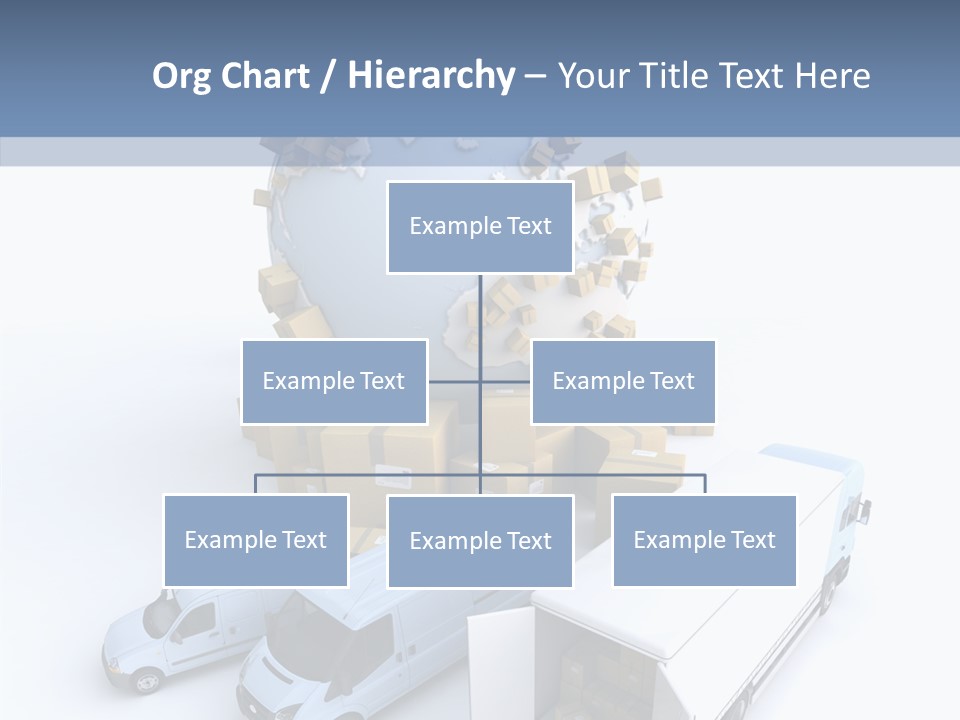 Org Chart / Hierarchy – Your Title Text Here

Example Text

Example Text

Example Text

Example Text

Example Text

Example Text